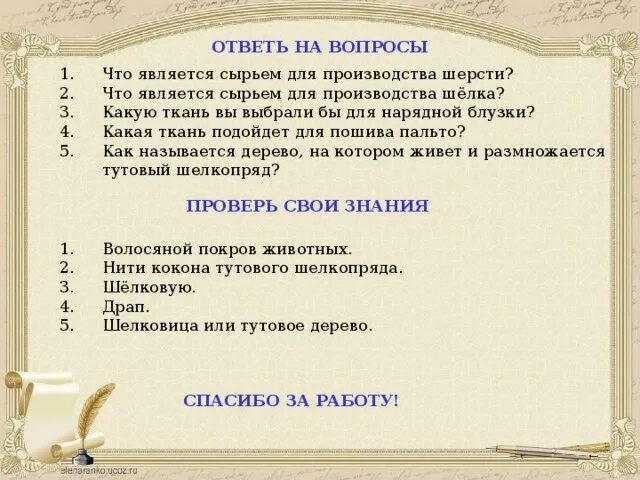 ОТВЕТЬ НА ВОПРОСЫ

1. Что является сырьем для производства шерсти?
2. Что является сырьем для производства шёлка?
3. Какую ткань вы выбрали бы для нарядной блузки?
4. Какая ткань подойдет для пошива пальто?
5. Как называется дерево, на котором живет и размножается тутовый шелкопряд?

ПРОВЕРЬ СВОИ ЗНАНИЯ

1. Волосяной покров животных.
2. Нити кокона тутового шелкопряда.
3. Шёлковую.
4. Драп.
5. Шелковица или тутовое дерево.

СПАСИБО ЗА РАБОТУ!

elenaranko.ucoz.ru